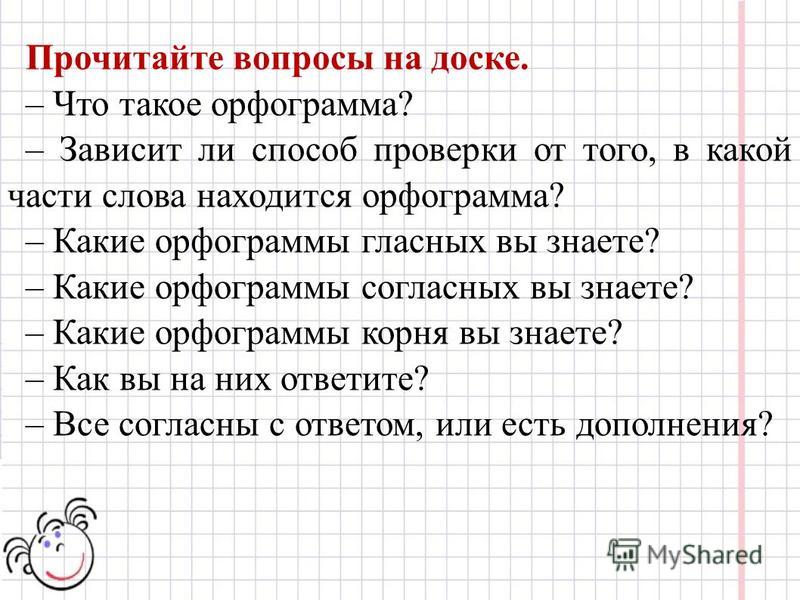 Прочитайте вопросы на доске.
– Что такое орфограмма?
– Зависит ли способ проверки от того, в какой части слова находится орфограмма?
– Какие орфограммы гласных вы знаете?
– Какие орфограммы согласных вы знаете?
– Какие орфограммы корня вы знаете?
– Как вы на них ответите?
– Все согласны с ответом, или есть дополнения?

MyShared